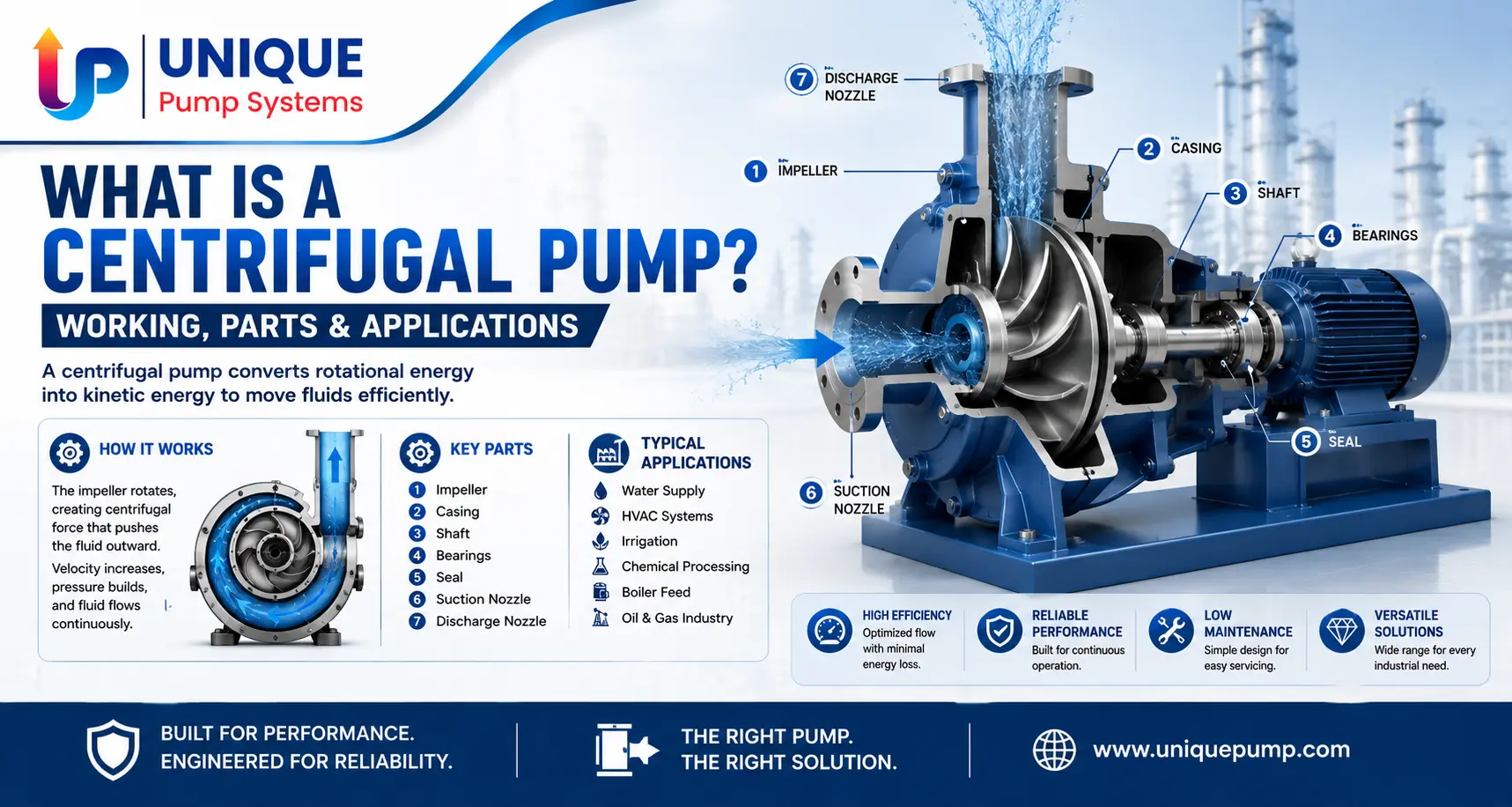 UP UNIQUE Pump Systems

WHAT IS A CENTRIFUGAL PUMP?

WORKING, PARTS & APPLICATIONS

A centrifugal pump converts rotational energy into kinetic energy to move fluids efficiently.

HOW IT WORKS

The impeller rotates, creating centrifugal force that pushes the fluid outward.

Velocity increases, pressure builds, and fluid flows continuously.

KEY PARTS

1 Impeller
2 Casing
3 Shaft
4 Bearings
5 Seal
6 Suction Nozzle
7 Discharge Nozzle

TYPICAL APPLICATIONS

Water Supply
HVAC Systems
Irrigation
Chemical Processing
Boiler Feed
Oil & Gas Industry

7 DISCHARGE NOZZLE
1 IMPELLER
2 CASING
3 SHAFT
4 BEARINGS
5 SEAL
6 SUCTION NOZZLE

HIGH EFFICIENCY
Optimized flow with minimal energy loss.

RELIABLE PERFORMANCE
Built for continuous operation.

LOW MAINTENANCE
Simple design for easy servicing.

VERSATILE SOLUTIONS
Wide range for every industrial need.

BUILT FOR PERFORMANCE. ENGINEERED FOR RELIABILITY.

THE RIGHT PUMP. THE RIGHT SOLUTION.

www.uniquepump.com